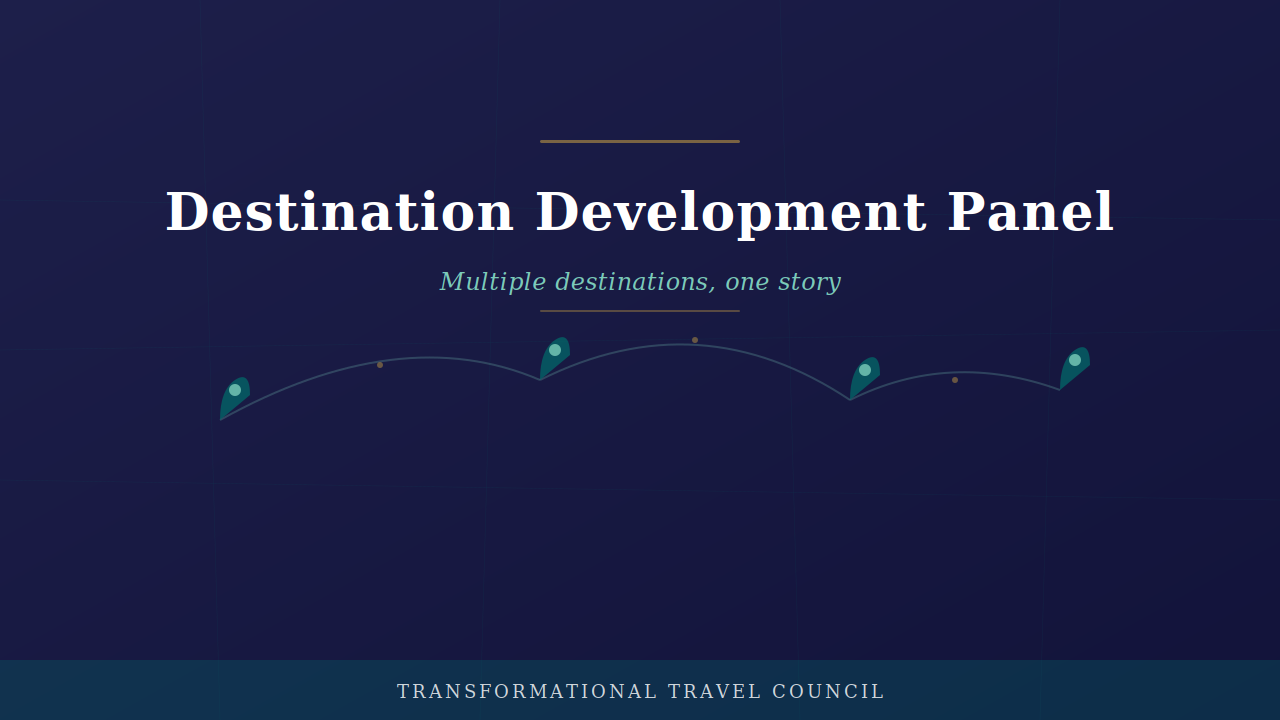 Destination Development Panel

Multiple destinations, one story

TRANSFORMATIONAL TRAVEL COUNCIL